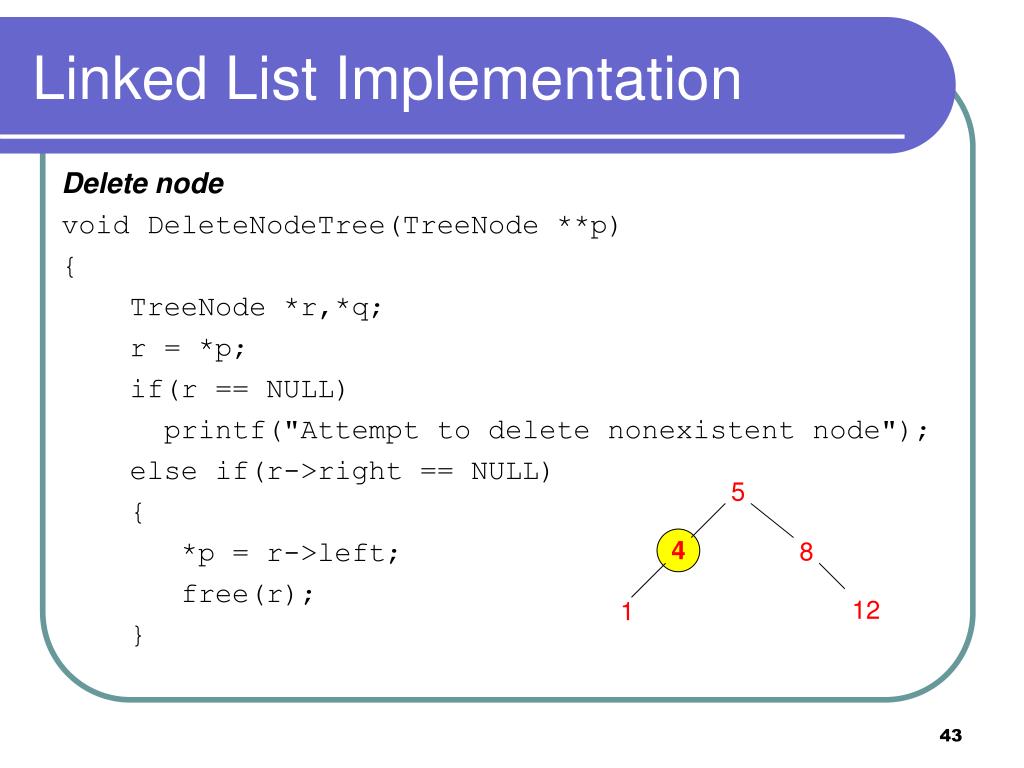 Linked List Implementation

Delete node

void DeleteNodeTree(TreeNode **p)
{
TreeNode *r,*q;
r = *p;
if(r == NULL)
printf("Attempt to delete nonexistent node");
else if(r->right == NULL)
{
*p = r->left;
free(r);
}

5
4
8
1
12

43